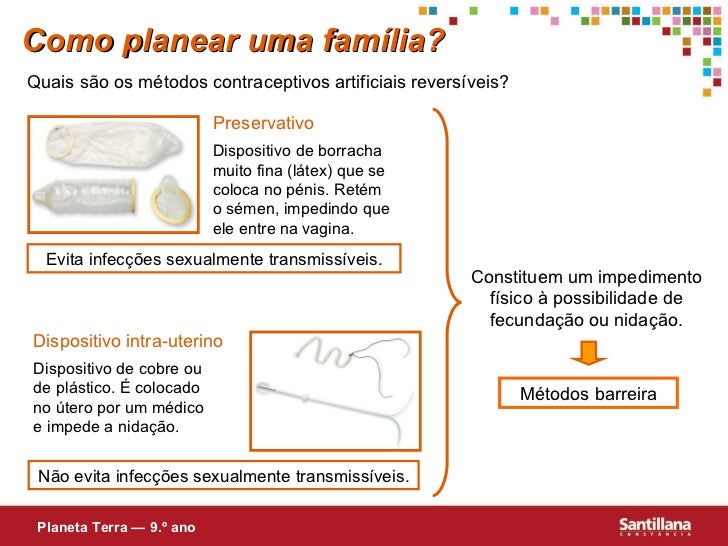 Como planear uma família?

Quais são os métodos contraceptivos artificiais reversíveis?

Preservativo

Dispositivo de borracha muito fina (látex) que se coloca no pénis. Retém o sémen, impedindo que ele entre na vagina.

Evita infecções sexualmente transmissíveis.

Dispositivo intra-uterino

Dispositivo de cobre ou de plástico. É colocado no útero por um médico e impede a nidação.

Não evita infecções sexualmente transmissíveis.

Constituem um impedimento físico à possibilidade de fecundação ou nidação.

Métodos barreira

Planeta Terra — 9.º ano

Santillana CONSTÂNCIA